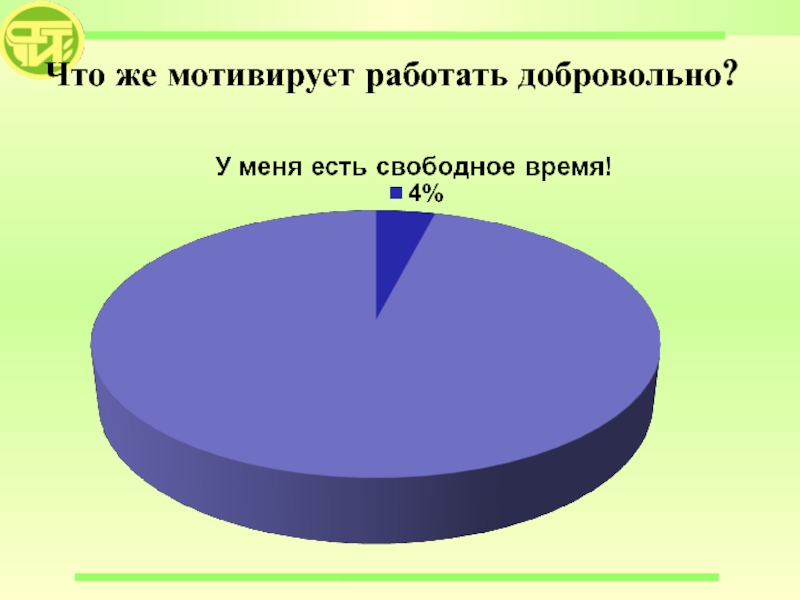 Что же мотивирует работать добровольно?

У меня есть свободное время!

4%